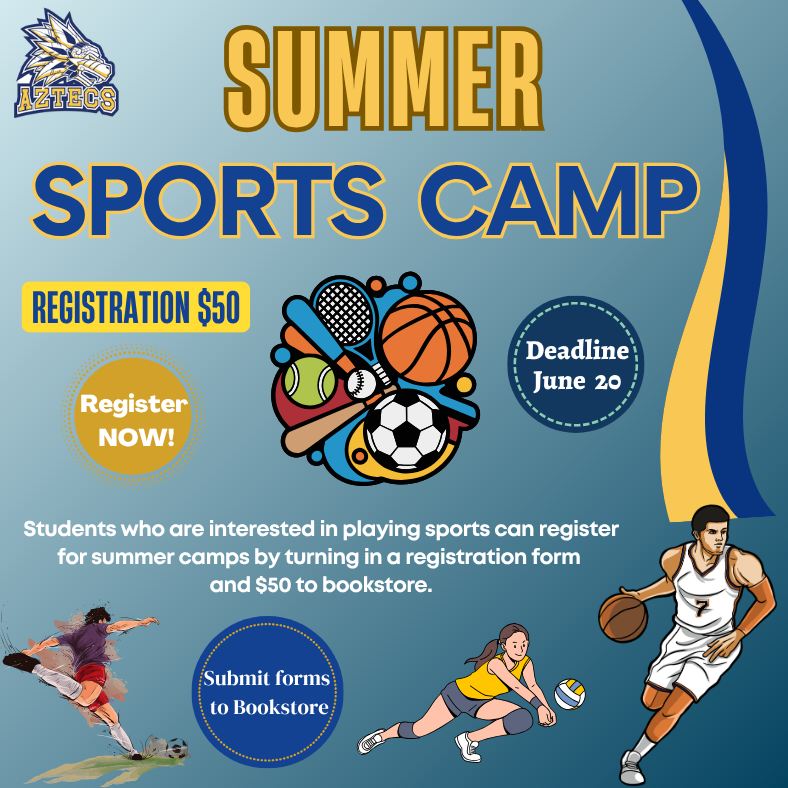 AZTECS

SUMMER
SPORTS CAMP

REGISTRATION $50

Register NOW!

Deadline June 20

Students who are interested in playing sports can register for summer camps by turning in a registration form and $50 to bookstore.

Submit forms to Bookstore

7